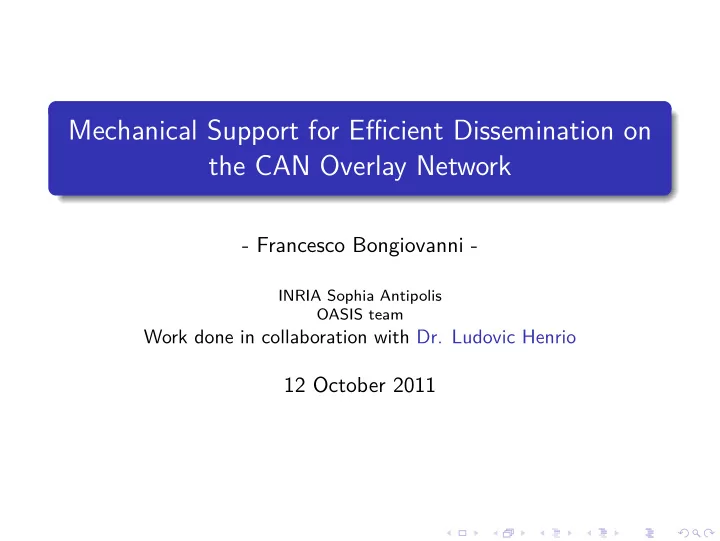 Mechanical Support for Efficient Dissemination on the CAN Overlay Network

- Francesco Bongiovanni -

INRIA Sophia Antipolis
OASIS team
Work done in collaboration with Dr. Ludovic Henrio

12 October 2011